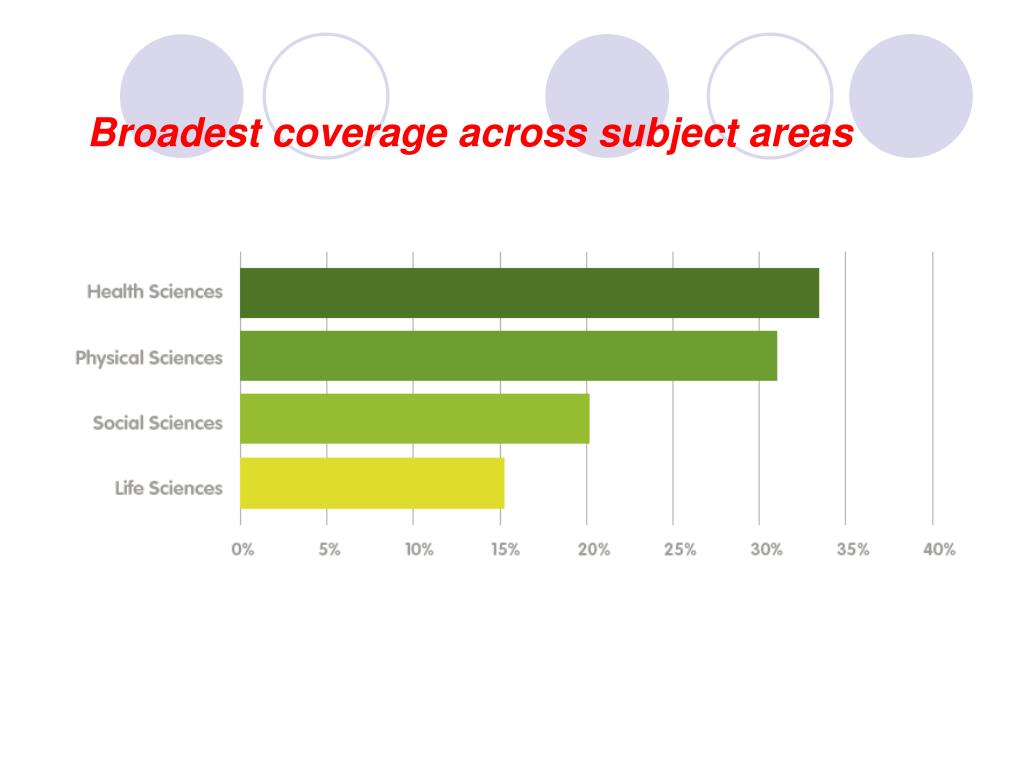 Broadest coverage across subject areas

Health Sciences
Physical Sciences
Social Sciences
Life Sciences

0% 5% 10% 15% 20% 25% 30% 35% 40%